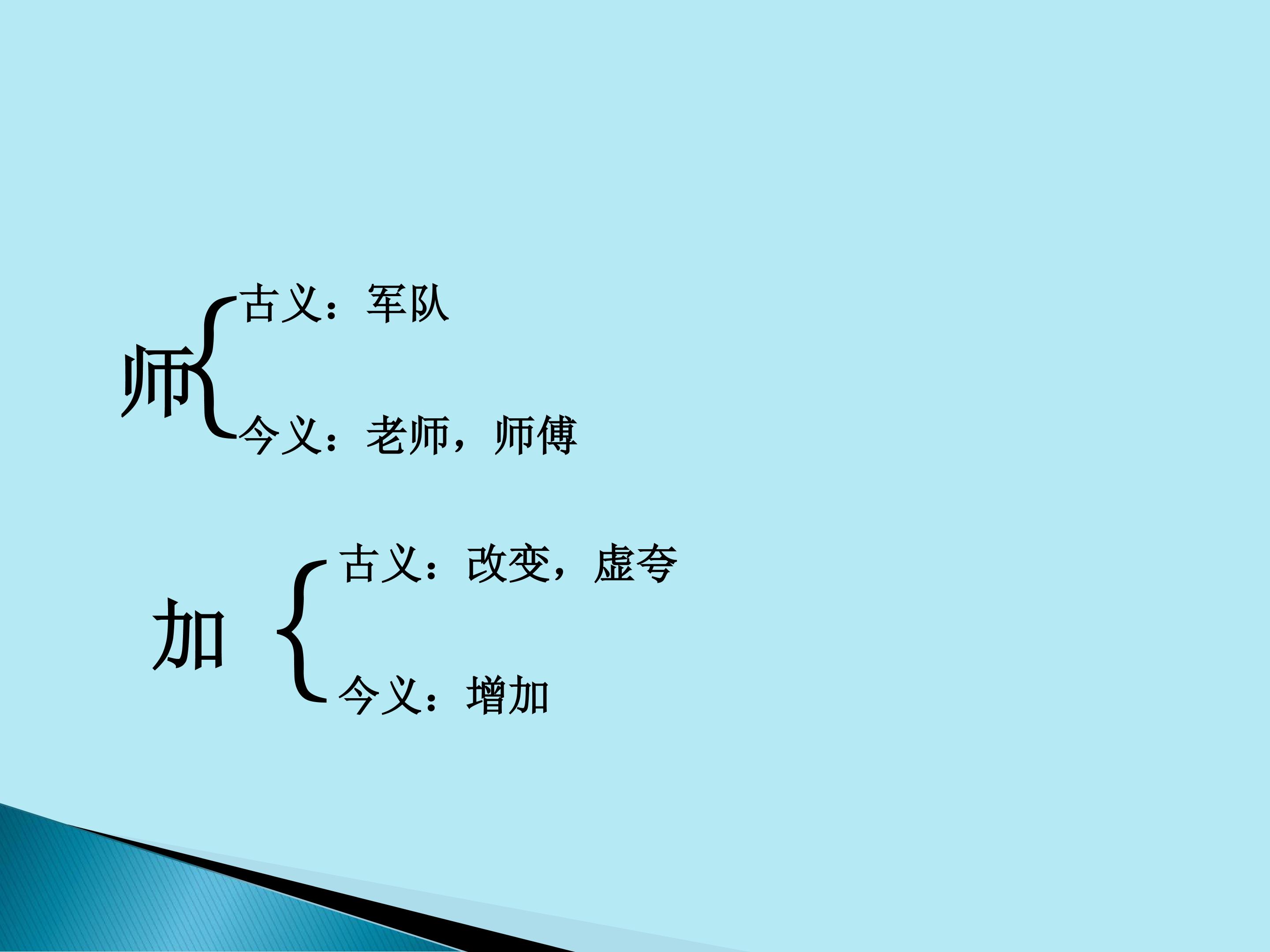 师
古义：军队
今义：老师，师傅

加
古义：改变，虚夸
今义：增加